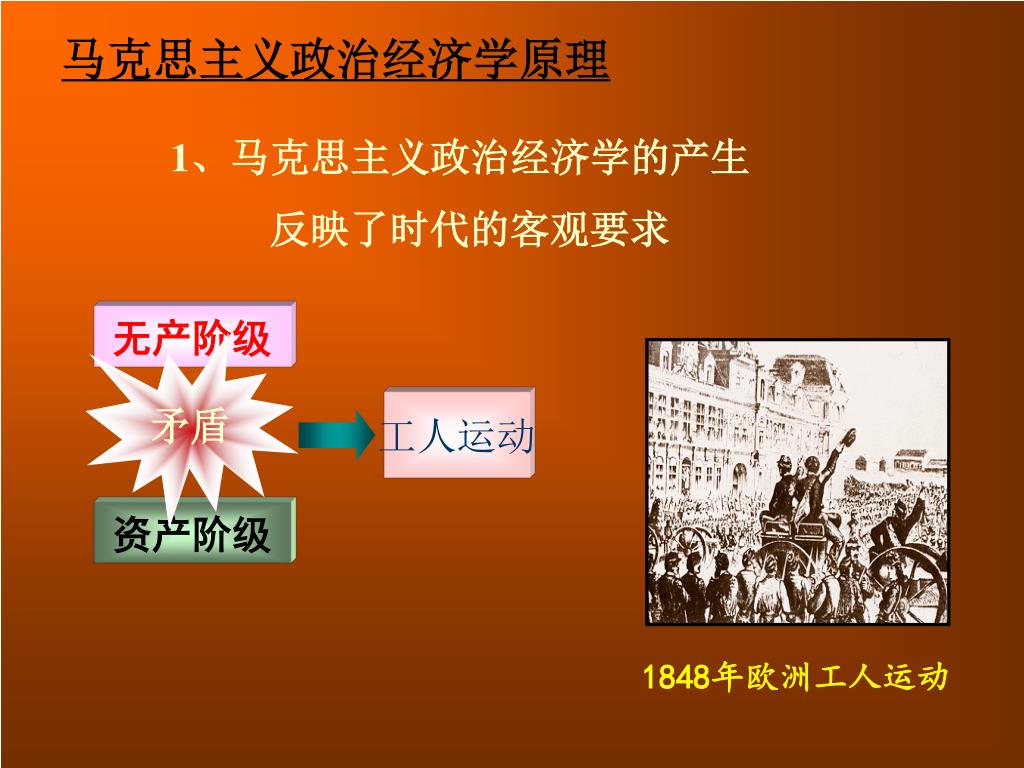 马克思主义政治经济学原理

1、马克思主义政治经济学的产生

反映了时代的客观要求

无产阶级

矛盾

资产阶级

工人运动

1848年欧洲工人运动